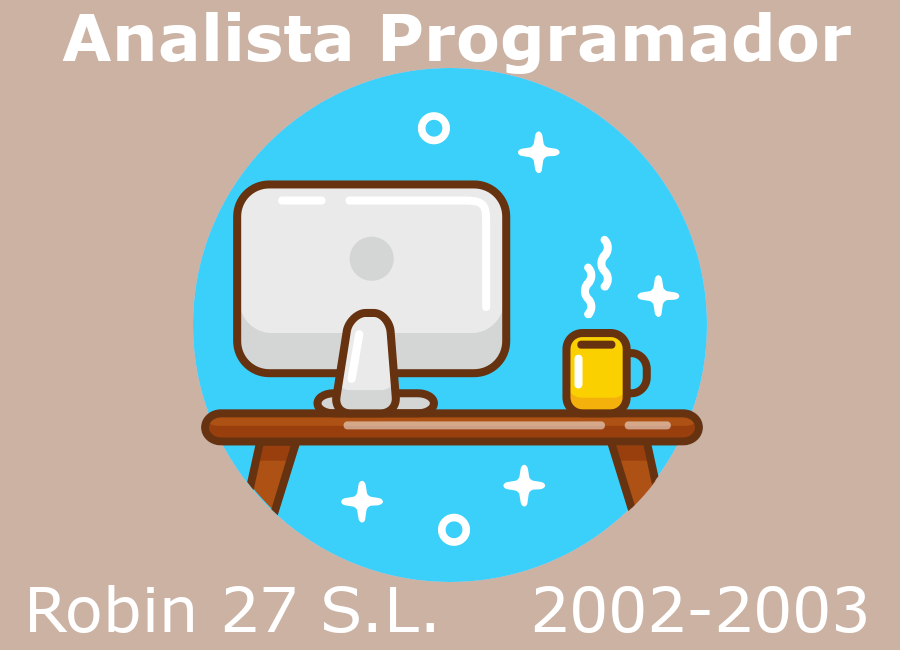 Analista Programador

Robin 27 S.L. 2002-2003